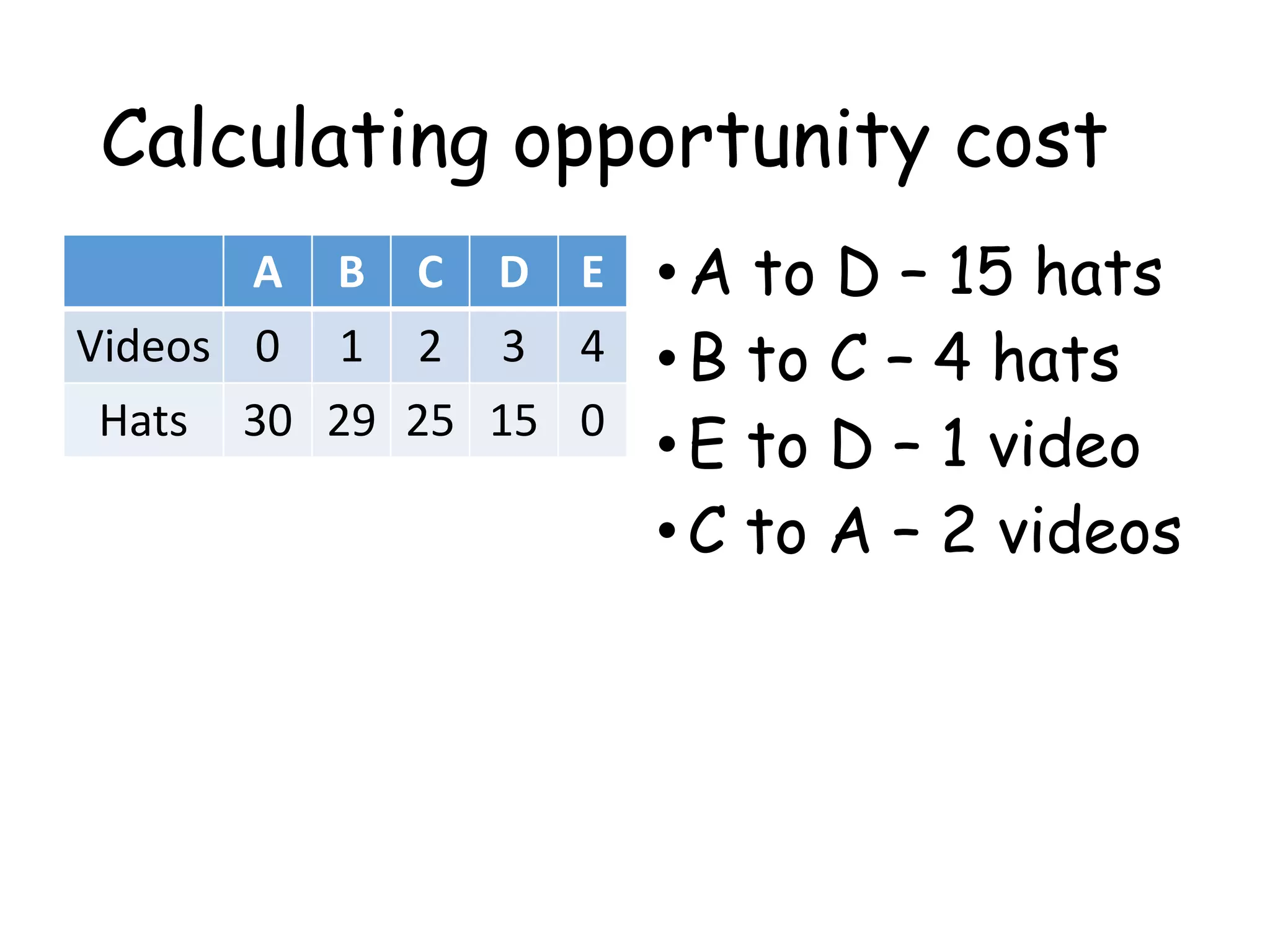 Calculating opportunity cost

| | A | B | C | D | E |
|---|---|---|---|---|---|
| Videos | 0 | 1 | 2 | 3 | 4 |
| Hats | 30 | 29 | 25 | 15 | 0 |

• A to D – 15 hats
• B to C – 4 hats
• E to D – 1 video
• C to A – 2 videos